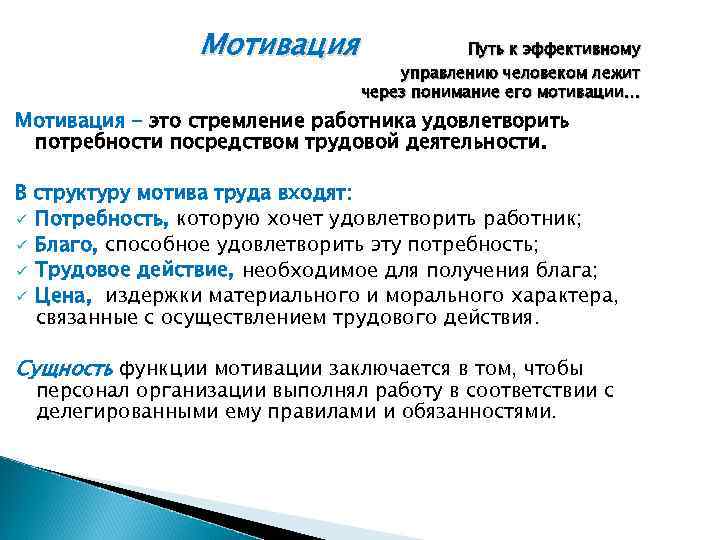 Мотивация

Путь к эффективному управлению человеком лежит через понимание его мотивации...

Мотивация – это стремление работника удовлетворить потребности посредством трудовой деятельности.

В структуру мотива труда входят:
✓ Потребность, которую хочет удовлетворить работник;
✓ Благо, способное удовлетворить эту потребность;
✓ Трудовое действие, необходимое для получения блага;
✓ Цена, издержки материального и морального характера, связанные с осуществлением трудового действия.

Сущность функции мотивации заключается в том, чтобы персонал организации выполнял работу в соответствии с делегированными ему правилами и обязанностями.